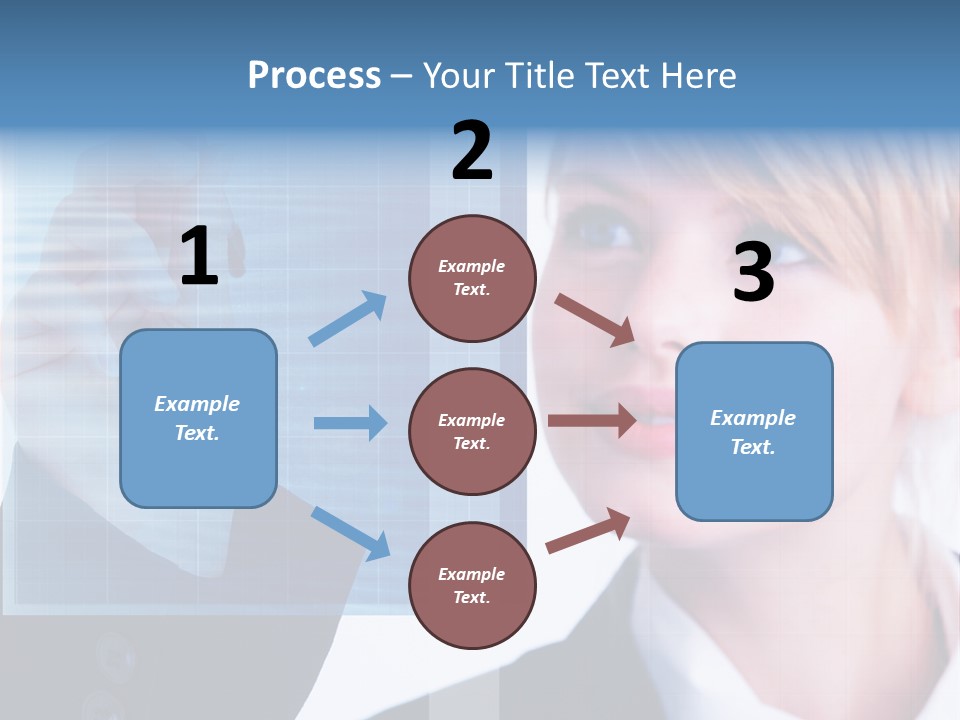 Process – Your Title Text Here

1

Example Text.

2

Example Text.

Example Text.

Example Text.

3

Example Text.